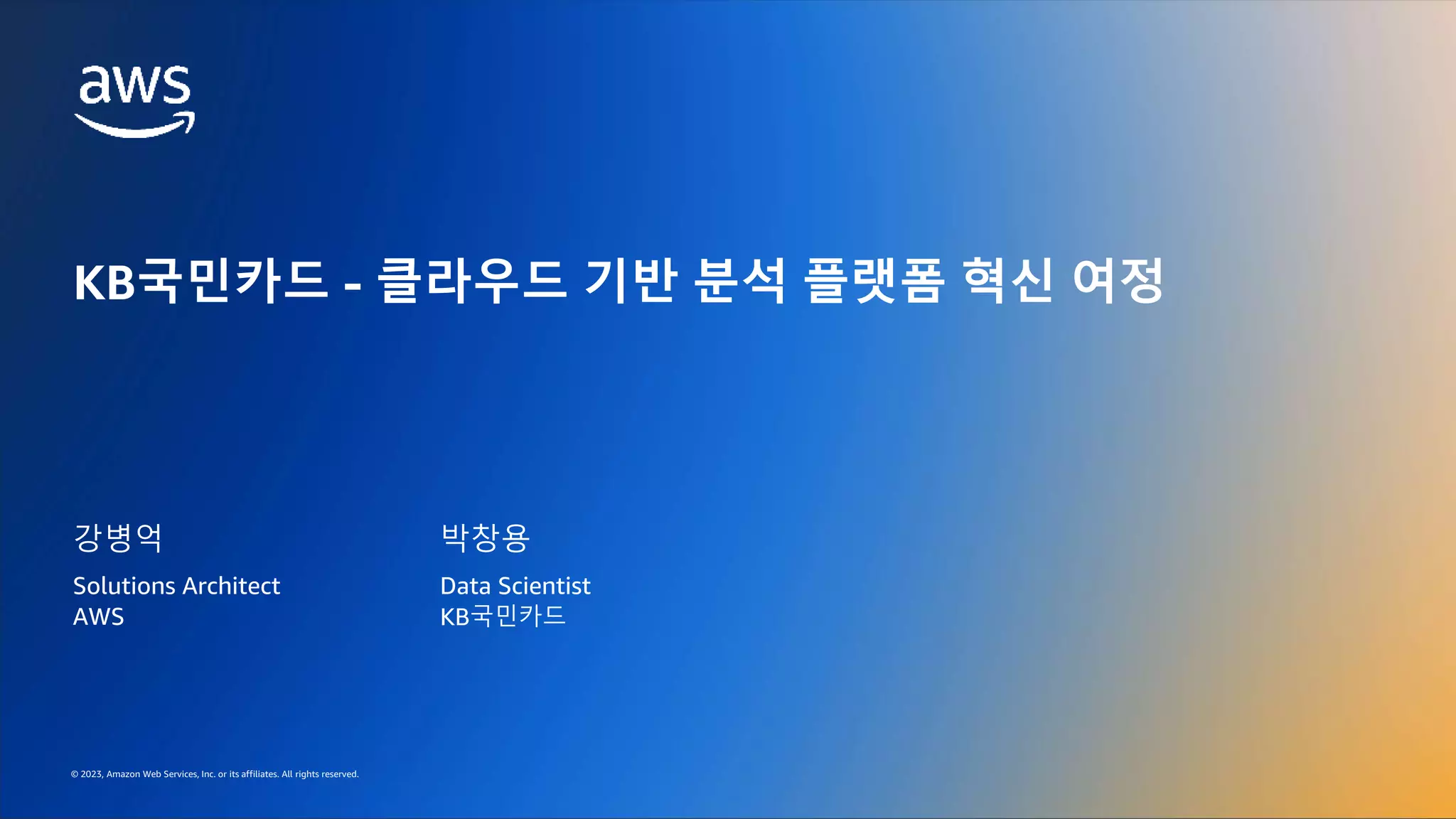 aws

KB국민카드 - 클라우드 기반 분석 플랫폼 혁신 여정

강병억
Solutions Architect
AWS

박창용
Data Scientist
KB국민카드

© 2023, Amazon Web Services, Inc. or its affiliates. All rights reserved.